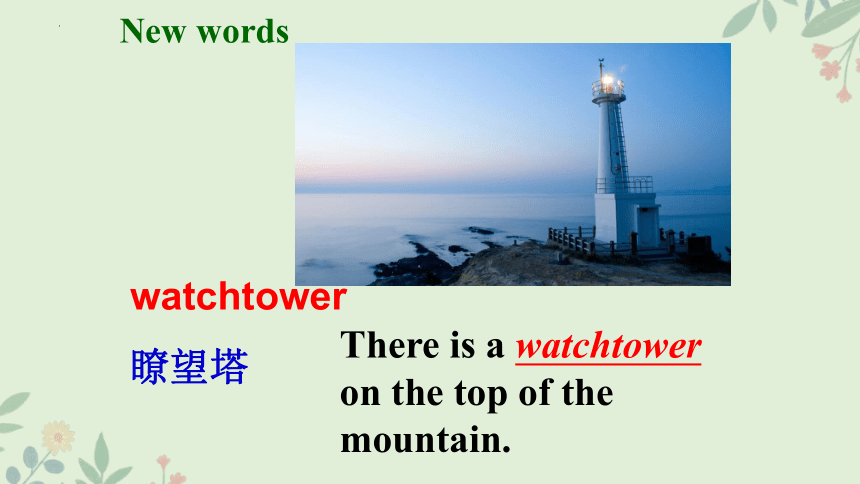 New words

watchtower

瞭望塔

There is a watchtower on the top of the mountain.